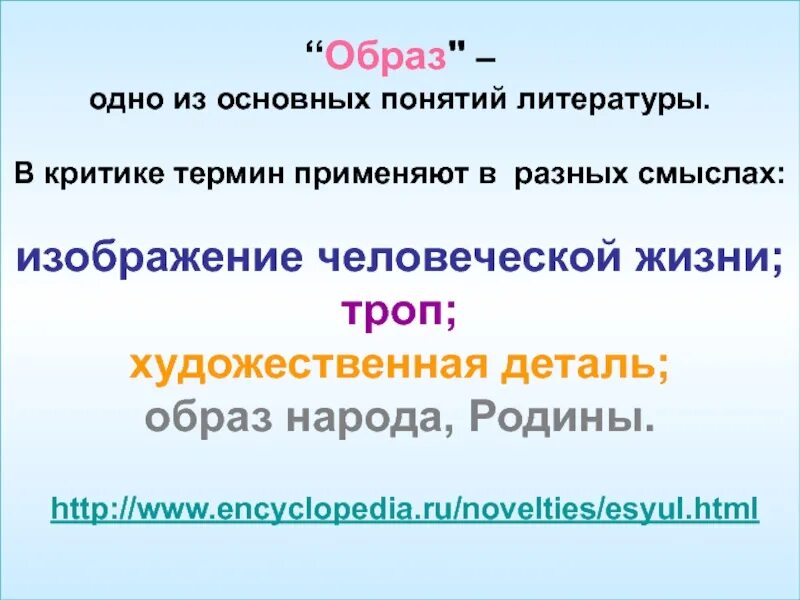 “Образ" –
одно из основных понятий литературы.

В критике термин применяют в разных смыслах:

изображение человеческой жизни;
троп;
художественная деталь;
образ народа, Родины.

http://www.encyclopedia.ru/novelties/esyul.html